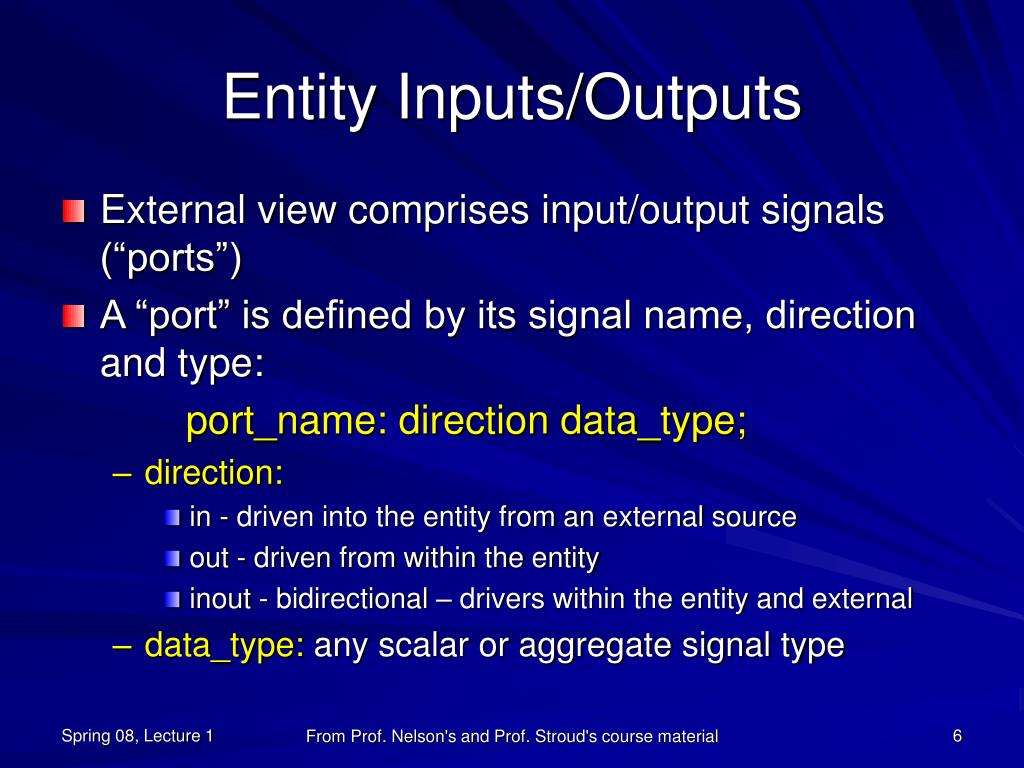 Entity Inputs/Outputs

External view comprises input/output signals (“ports”)

A “port” is defined by its signal name, direction and type:

port_name: direction data_type;

– direction:

in - driven into the entity from an external source

out - driven from within the entity

inout - bidirectional – drivers within the entity and external

– data_type: any scalar or aggregate signal type

Spring 08, Lecture 1

From Prof. Nelson's and Prof. Stroud's course material

6